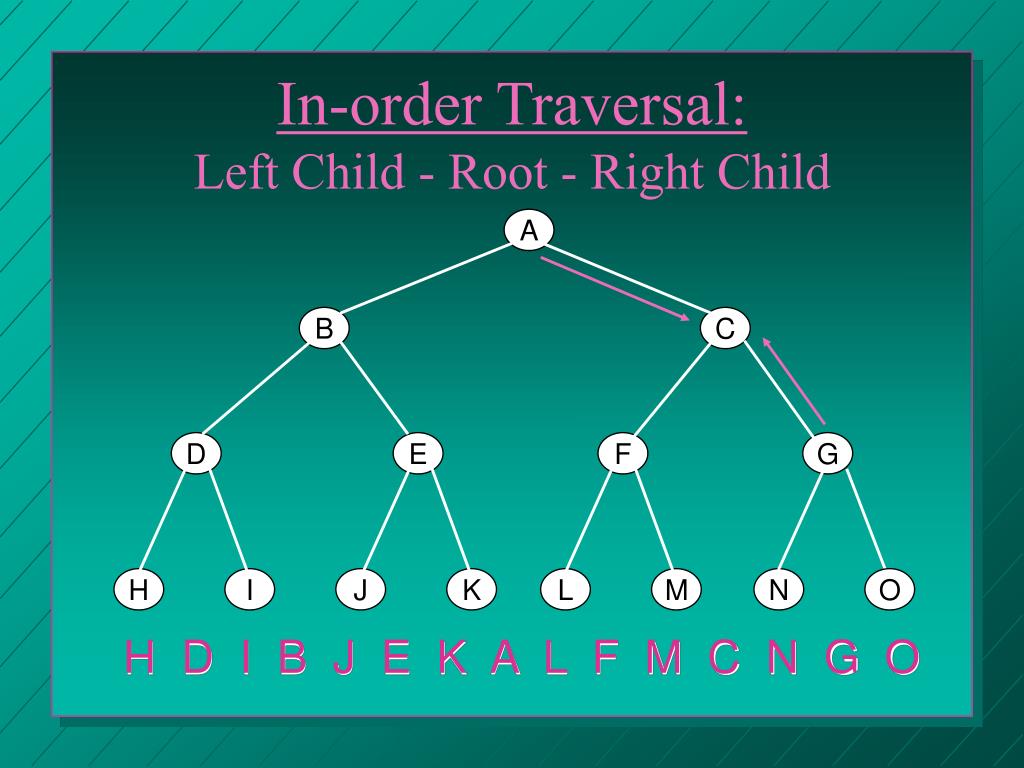 In-order Traversal:
Left Child - Root - Right Child

A

B

C

D

E

F

G

H

I

J

K

L

M

N

O

H D I B J E K A L F M C N G O